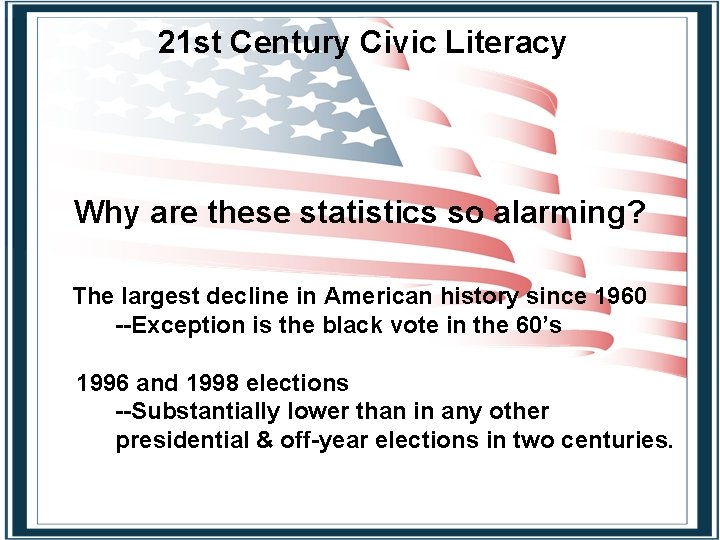 21st Century Civic Literacy

Why are these statistics so alarming?

The largest decline in American history since 1960
--Exception is the black vote in the 60's

1996 and 1998 elections
--Substantially lower than in any other presidential & off-year elections in two centuries.